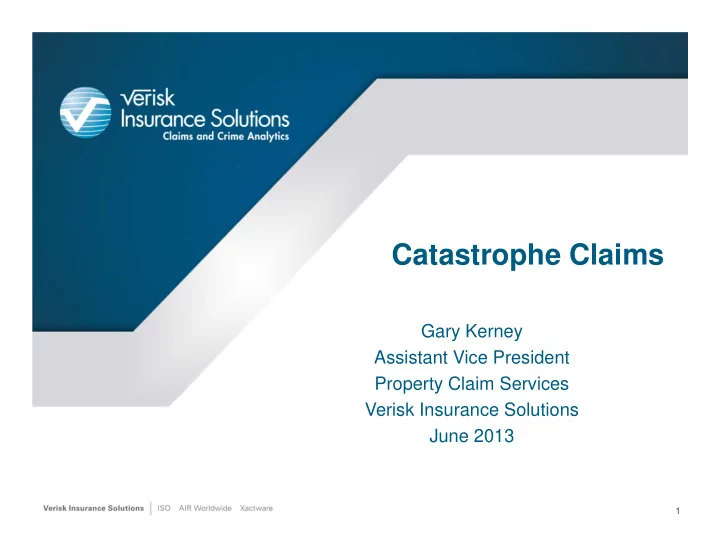 Verisk Insurance Solutions
Claims and Crime Analytics

Catastrophe Claims

Gary Kerney
Assistant Vice President
Property Claim Services
Verisk Insurance Solutions
June 2013

Verisk Insurance Solutions | ISO AIR Worldwide Xactware

1